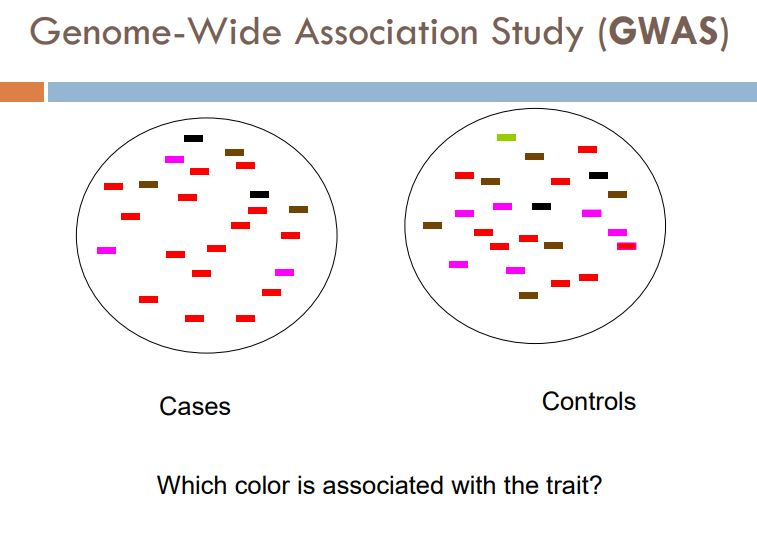 Genome-Wide Association Study (GWAS)

Cases

Controls

Which color is associated with the trait?